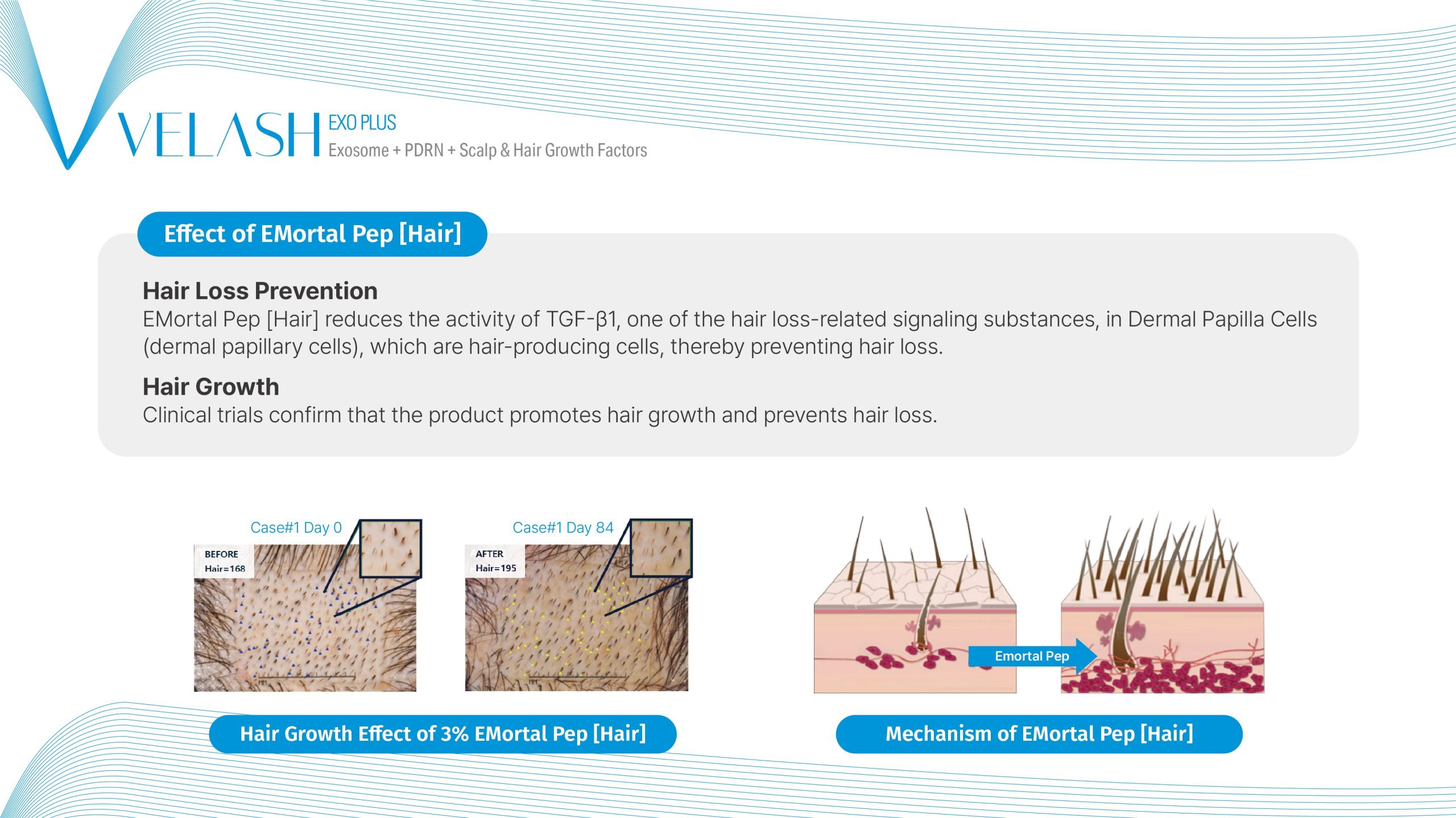 VELASH EXO PLUS
Exosome + PDRN + Scalp & Hair Growth Factors

Effect of EMortal Pep [Hair]

Hair Loss Prevention
EMortal Pep [Hair] reduces the activity of TGF-β1, one of the hair loss-related signaling substances, in Dermal Papilla Cells (dermal papillary cells), which are hair-producing cells, thereby preventing hair loss.

Hair Growth
Clinical trials confirm that the product promotes hair growth and prevents hair loss.

Case#1 Day 0
BEFORE
Hair=168

Case#1 Day 84
AFTER
Hair=195

Emortal Pep

Hair Growth Effect of 3% EMortal Pep [Hair]

Mechanism of EMortal Pep [Hair]